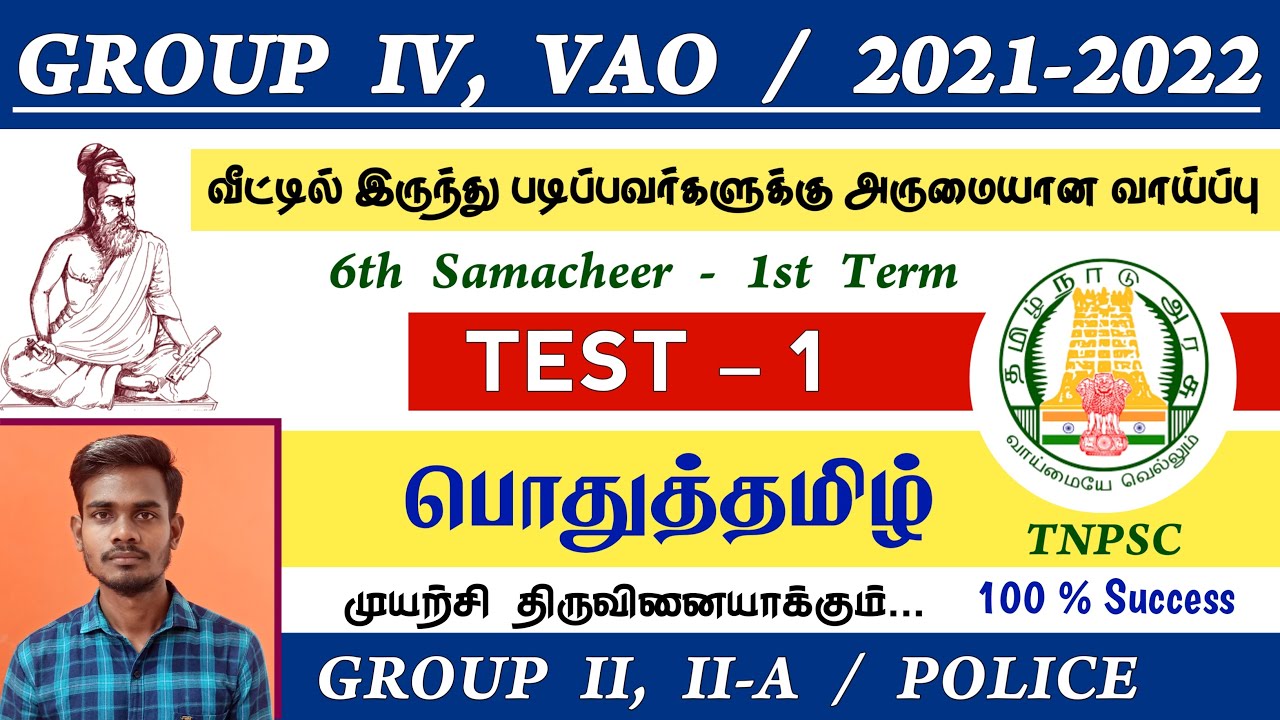 GROUP IV, VAO / 2021-2022

வீட்டில் இருந்து படிப்பவர்களுக்கு அருமையான வாய்ப்பு

6th Samacheer - 1st Term

TEST – 1

தமிழ்நாடு அரசு

வாய்மையே வெல்லும்

பொதுத்தமிழ்

TNPSC

முயற்சி திருவினையாக்கும்...

100 % Success

GROUP II, II-A / POLICE